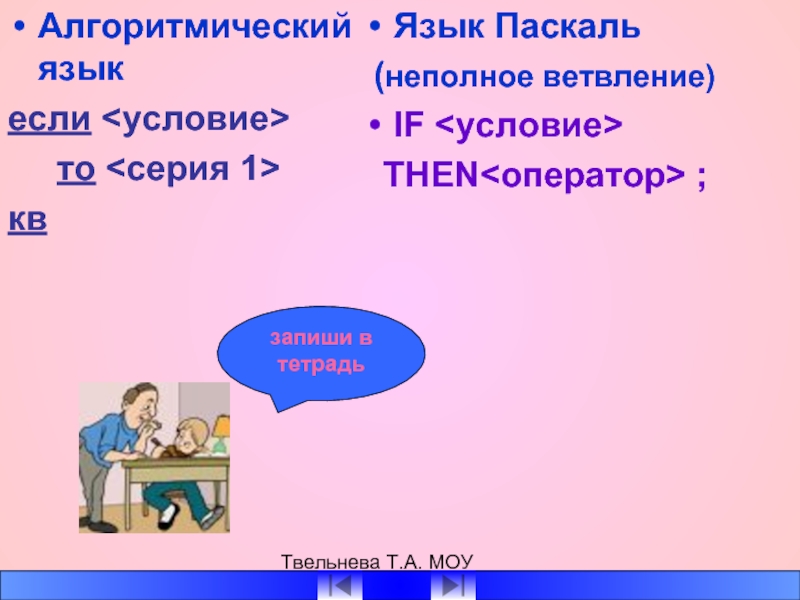 • Алгоритмический язык

если <условие>

то <серия 1>

кв

• Язык Паскаль

(неполное ветвление)

• IF <условие>

THEN<оператор> ;

запиши в тетрадь

Твельнева Т.А. МОУ